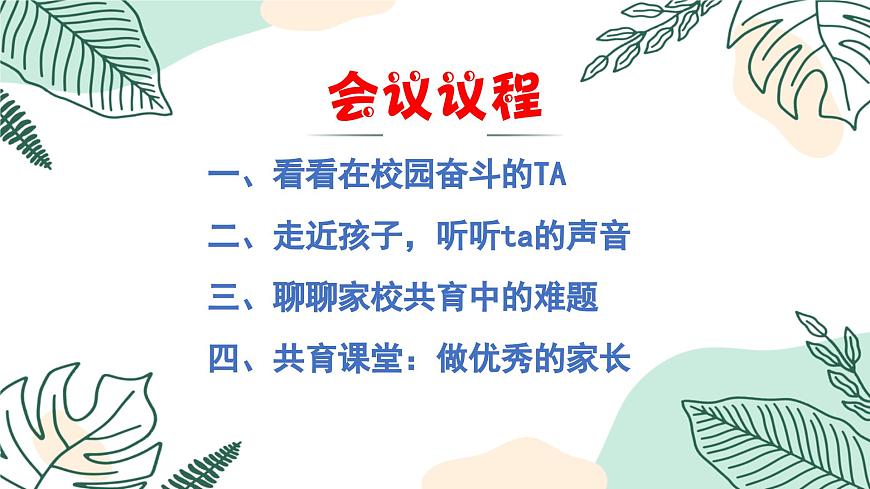 会议议程

一、看看在校园奋斗的TA

二、走近孩子，听听ta的声音

三、聊聊家校共育中的难题

四、共育课堂：做优秀的家长